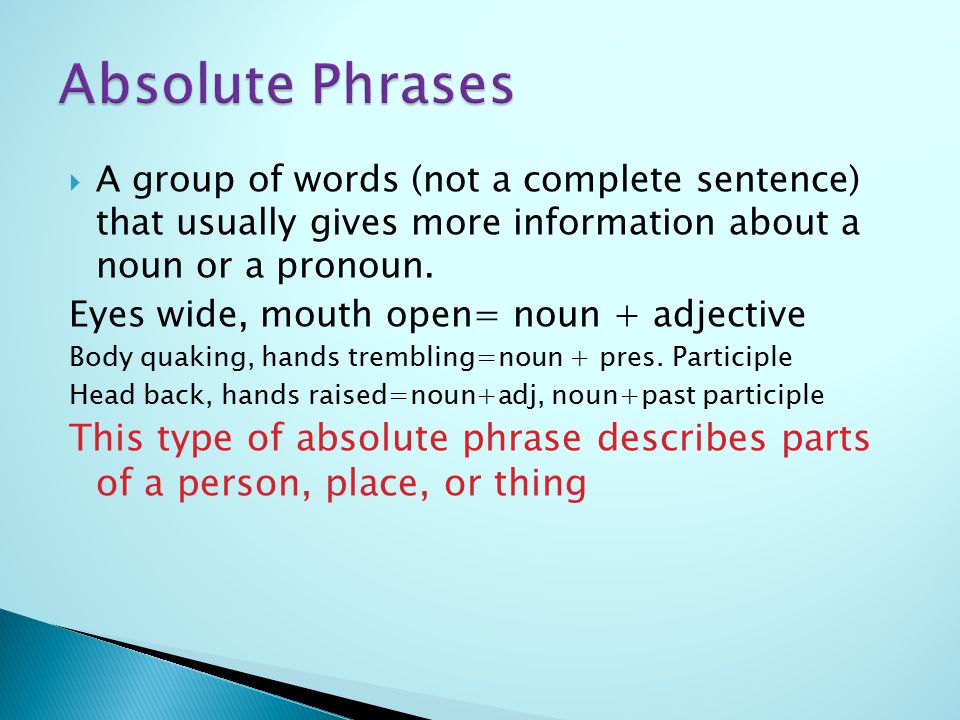 Absolute Phrases

A group of words (not a complete sentence) that usually gives more information about a noun or a pronoun.

Eyes wide, mouth open= noun + adjective

Body quaking, hands trembling=noun + pres. Participle

Head back, hands raised=noun+adj, noun+past participle

This type of absolute phrase describes parts of a person, place, or thing